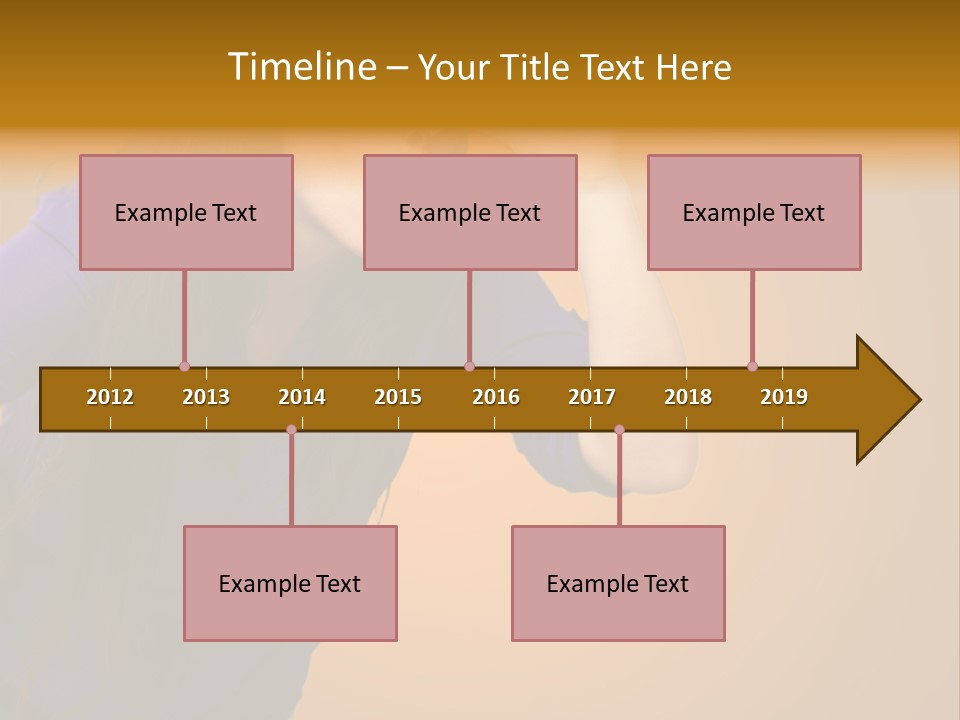 Timeline – Your Title Text Here

Example Text

Example Text

Example Text

2012 2013 2014 2015 2016 2017 2018 2019

Example Text

Example Text